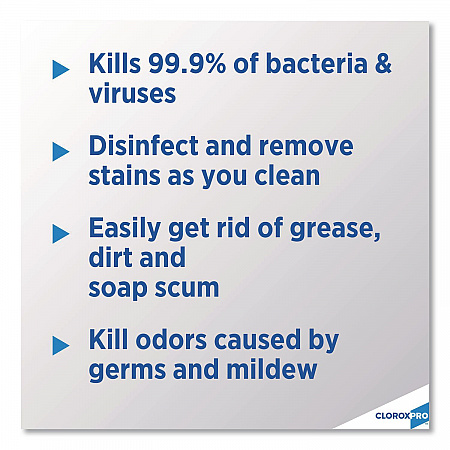 ▶ Kills 99.9% of bacteria & viruses

▶ Disinfect and remove stains as you clean

▶ Easily get rid of grease, dirt and soap scum

▶ Kill odors caused by germs and mildew

CLOROXPRO